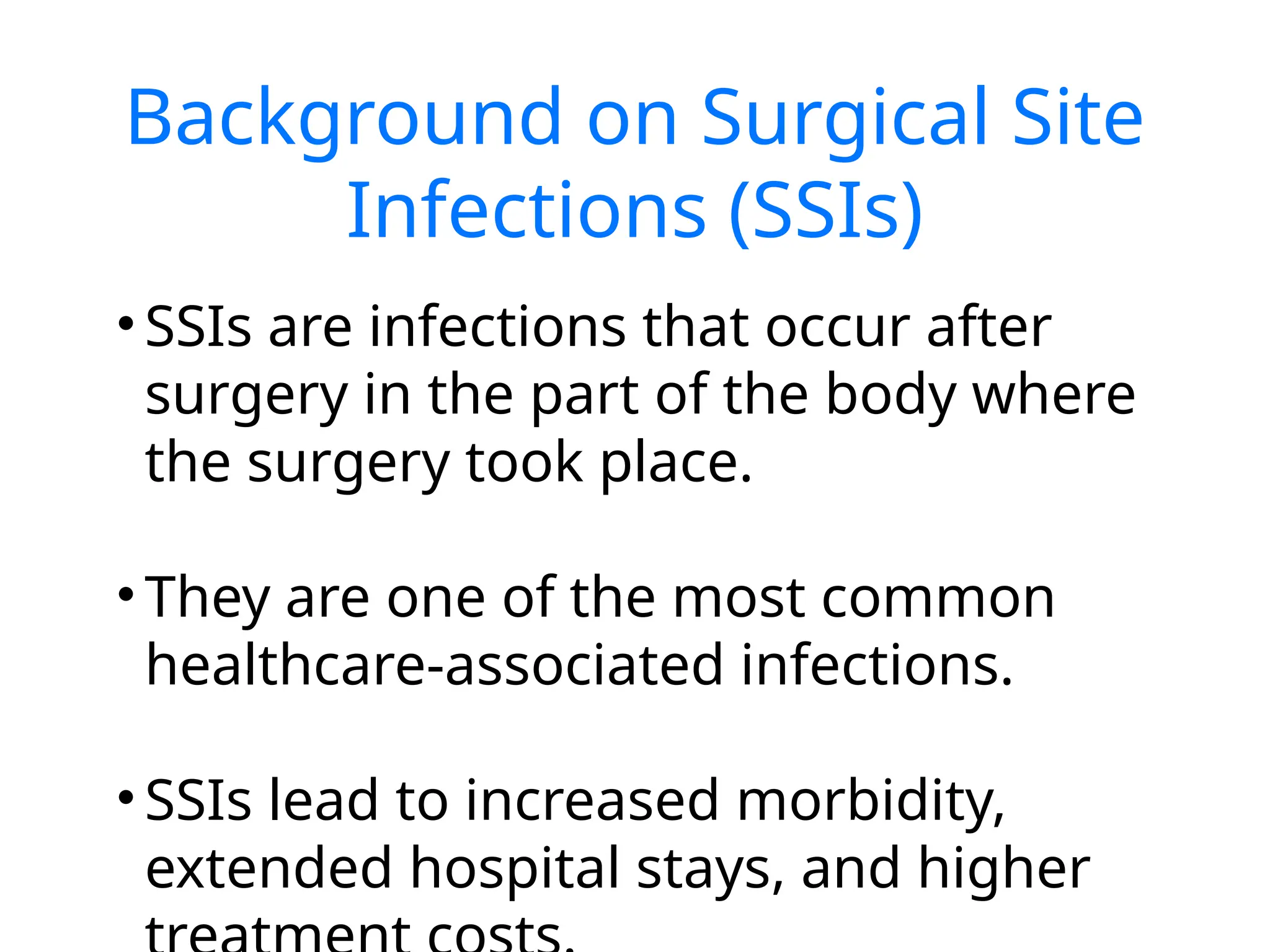 Background on Surgical Site Infections (SSIs)

• SSIs are infections that occur after surgery in the part of the body where the surgery took place.

• They are one of the most common healthcare-associated infections.

• SSIs lead to increased morbidity, extended hospital stays, and higher treatment costs.